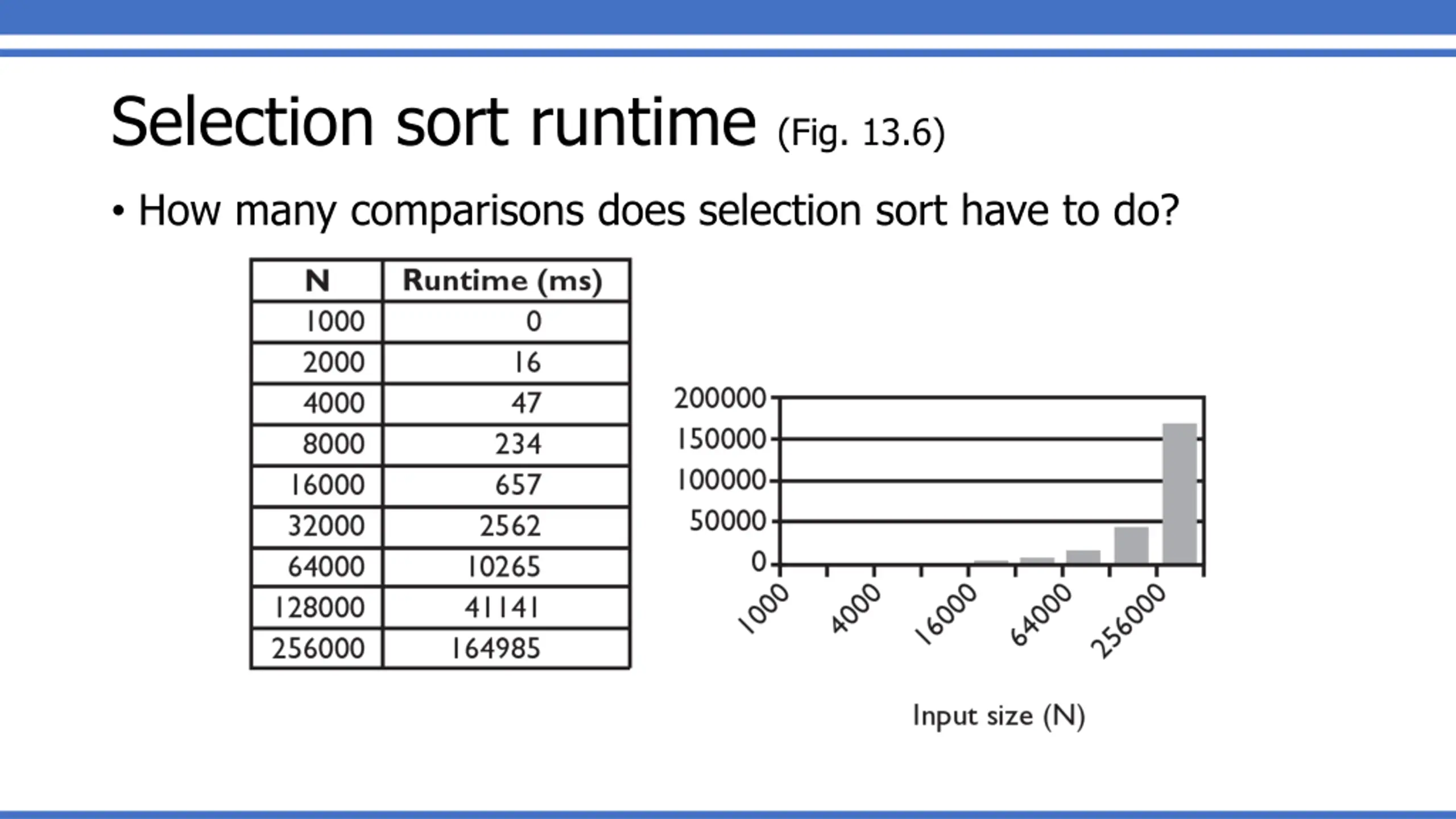 Selection sort runtime (Fig. 13.6)

• How many comparisons does selection sort have to do?

| N | Runtime (ms) |
|---|---|
| 1000 | 0 |
| 2000 | 16 |
| 4000 | 47 |
| 8000 | 234 |
| 16000 | 657 |
| 32000 | 2562 |
| 64000 | 10265 |
| 128000 | 41141 |
| 256000 | 164985 |

200000
150000
100000
50000
0
1000
4000
16000
64000
256000
Input size (N)